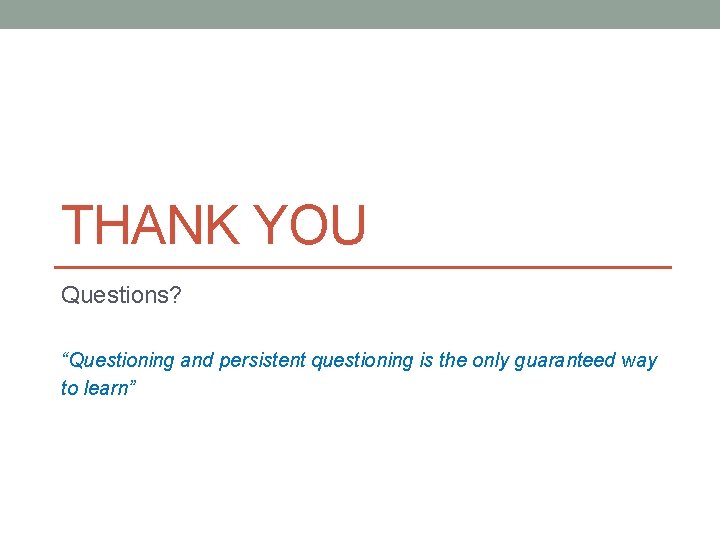 THANK YOU

Questions?

“Questioning and persistent questioning is the only guaranteed way to learn”